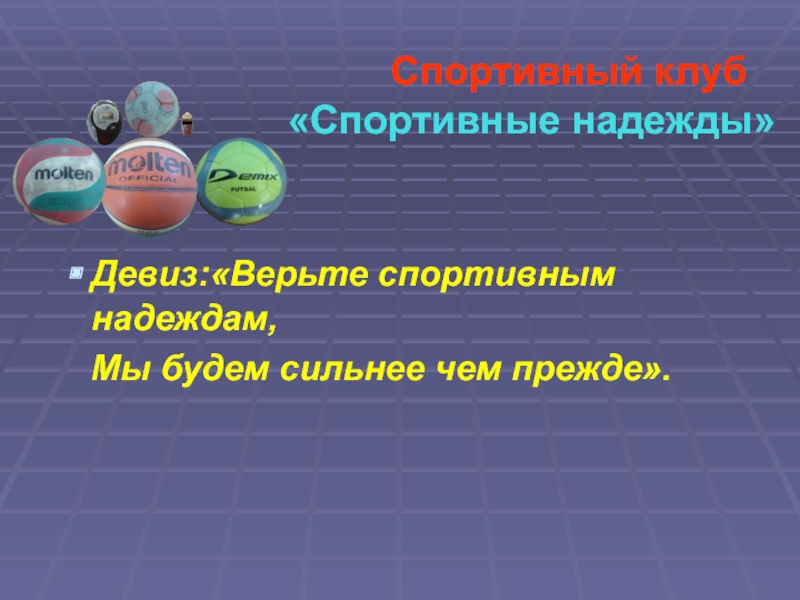 Спортивный клуб
«Спортивные надежды»

molten

molten OFFICIAL

Demix FUTSAL

Девиз:«Верьте спортивным надеждам,
Мы будем сильнее чем прежде».